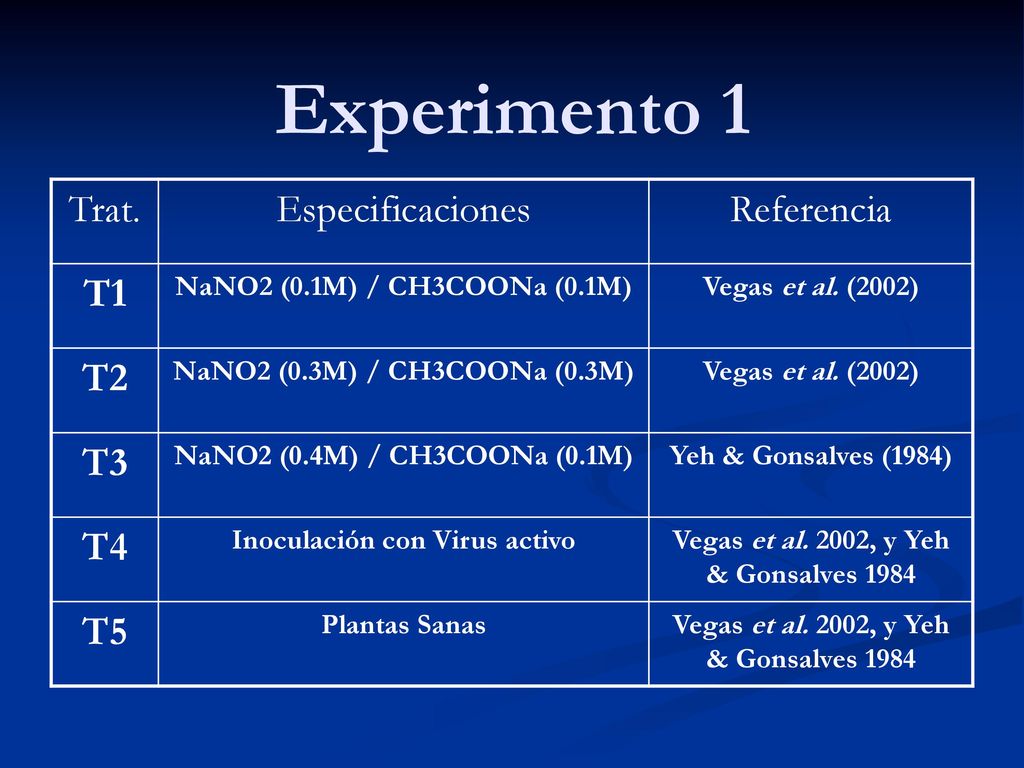 Experimento 1

| Trat. | Especificaciones | Referencia |
|---|---|---|
| T1 | NaNO2 (0.1M) / CH3COONa (0.1M) | Vegas et al. (2002) |
| T2 | NaNO2 (0.3M) / CH3COONa (0.3M) | Vegas et al. (2002) |
| T3 | NaNO2 (0.4M) / CH3COONa (0.1M) | Yeh & Gonsalves (1984) |
| T4 | Inoculación con Virus activo | Vegas et al. 2002, y Yeh & Gonsalves 1984 |
| T5 | Plantas Sanas | Vegas et al. 2002, y Yeh & Gonsalves 1984 |